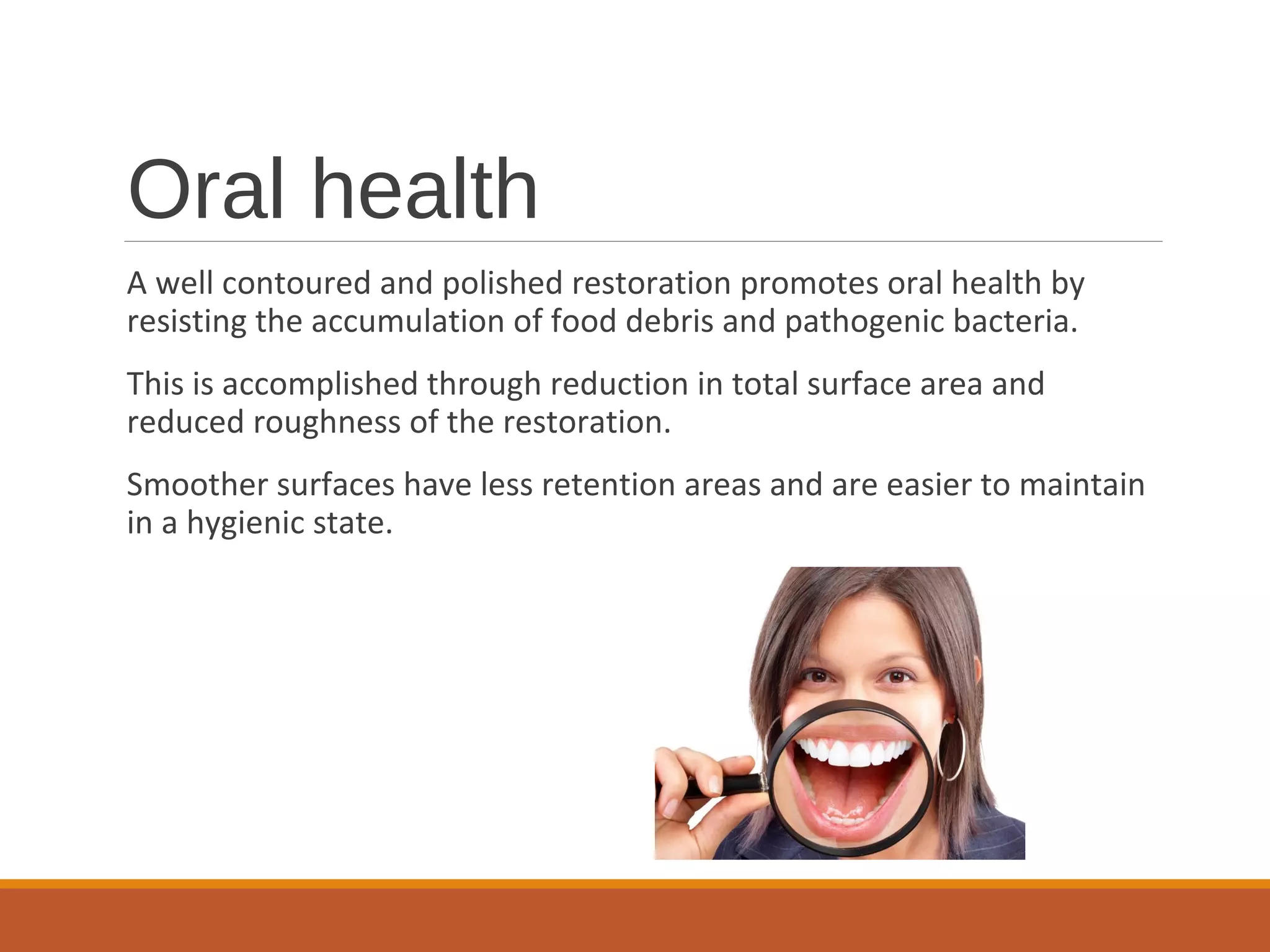 Oral health

A well contoured and polished restoration promotes oral health by resisting the accumulation of food debris and pathogenic bacteria.

This is accomplished through reduction in total surface area and reduced roughness of the restoration.

Smoother surfaces have less retention areas and are easier to maintain in a hygienic state.